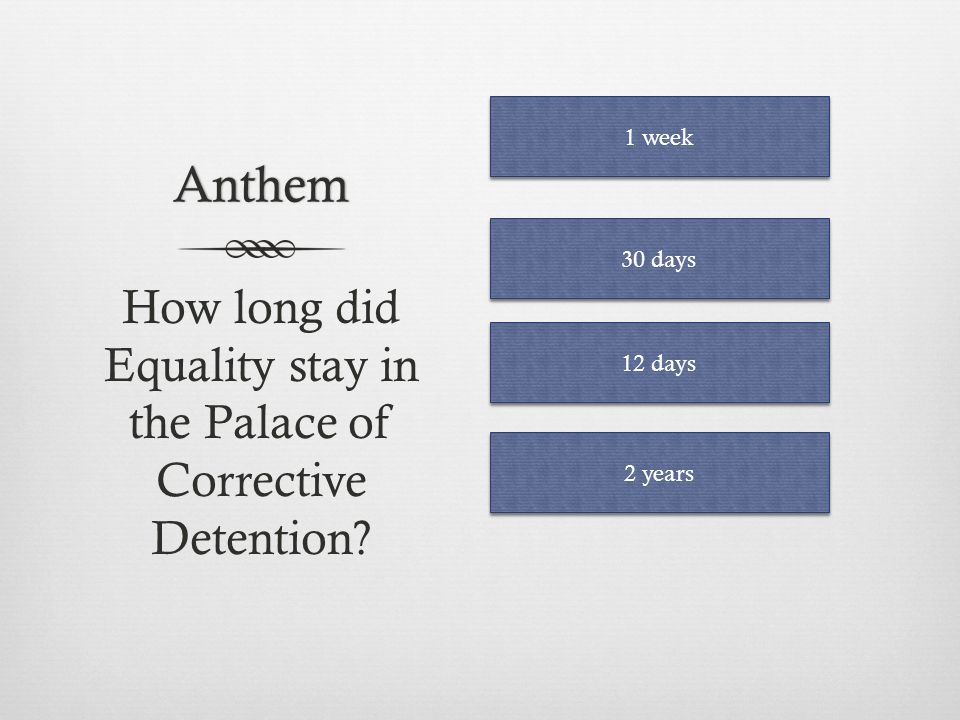 Anthem

How long did Equality stay in the Palace of Corrective Detention?

1 week

30 days

12 days

2 years